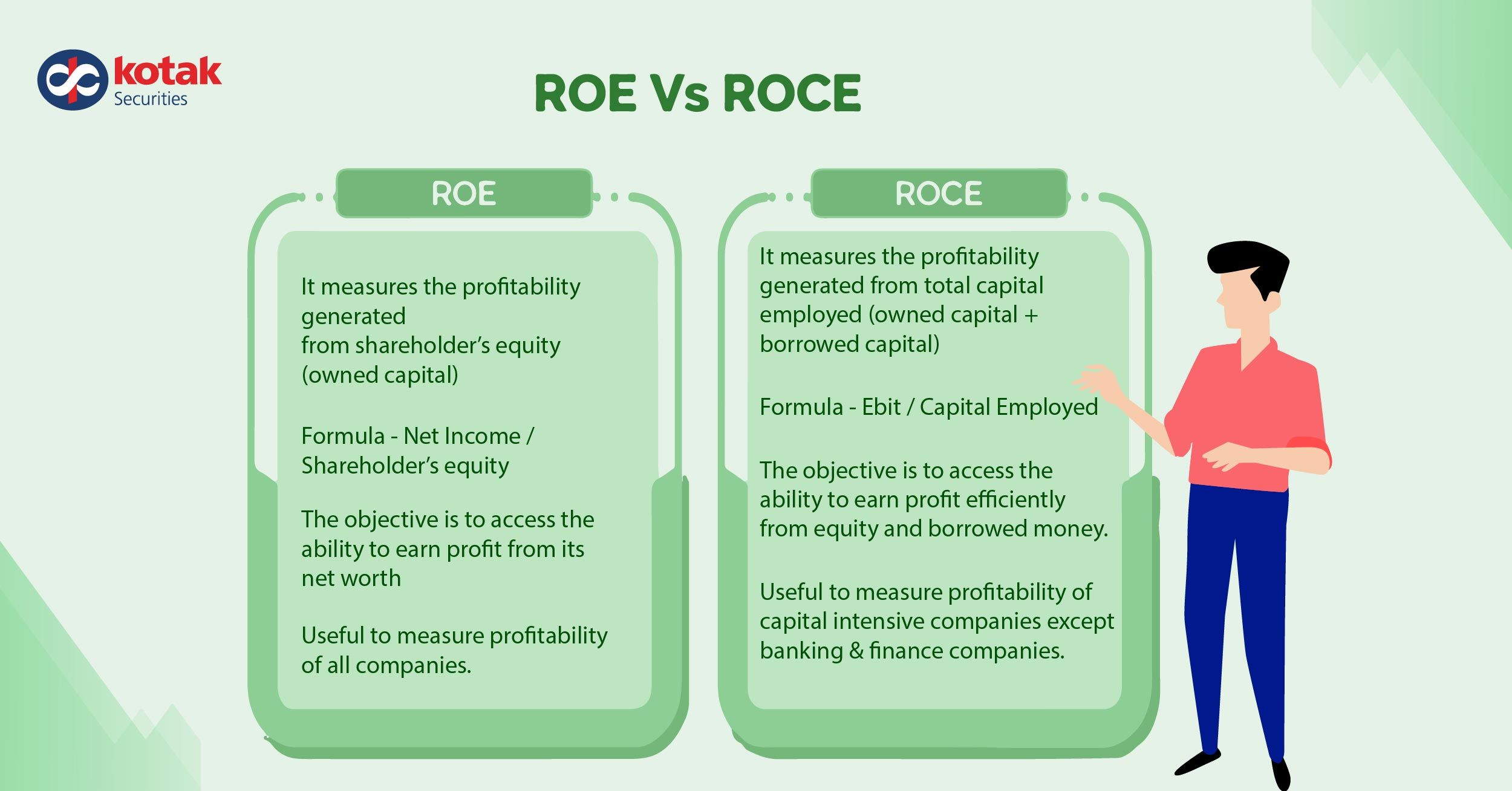 kotak
Securities

ROE Vs ROCE

ROE

It measures the profitability generated from shareholder's equity (owned capital)

Formula - Net Income / Shareholder's equity

The objective is to access the ability to earn profit from its net worth

Useful to measure profitability of all companies.

ROCE

It measures the profitability generated from total capital employed (owned capital + borrowed capital)

Formula - Ebit / Capital Employed

The objective is to access the ability to earn profit efficiently from equity and borrowed money.

Useful to measure profitability of capital intensive companies except banking & finance companies.